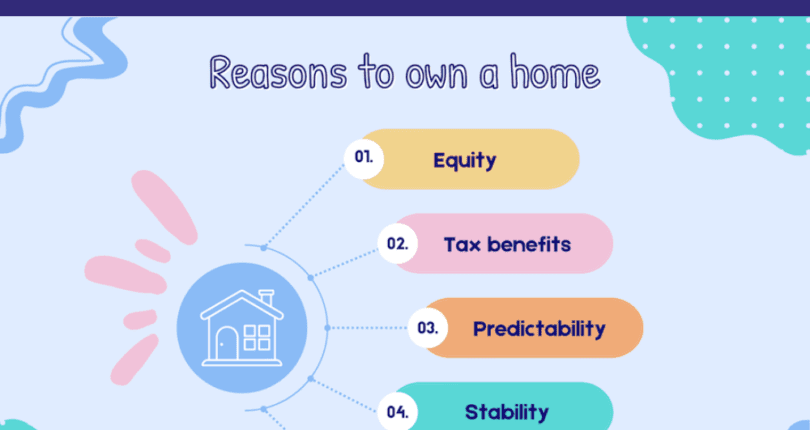 Reasons to own a home

01. Equity

02. Tax benefits

03. Predictability

04. Stability